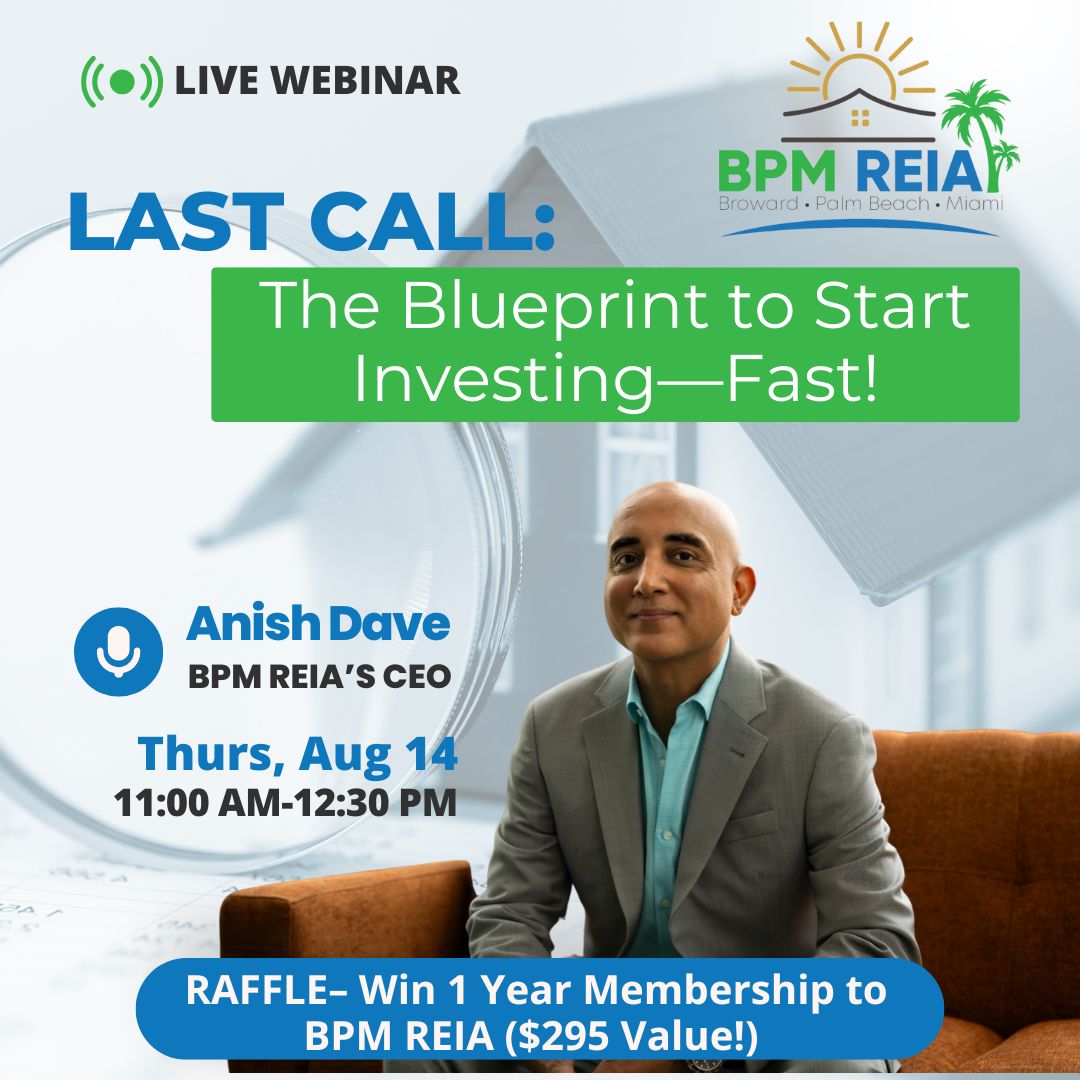 LIVE WEBINAR

BPM REIA
Broward • Palm Beach • Miami

LAST CALL:
The Blueprint to Start Investing—Fast!

Anish Dave
BPM REIA'S CEO

Thurs, Aug 14
11:00 AM-12:30 PM

RAFFLE– Win 1 Year Membership to BPM REIA ($295 Value!)